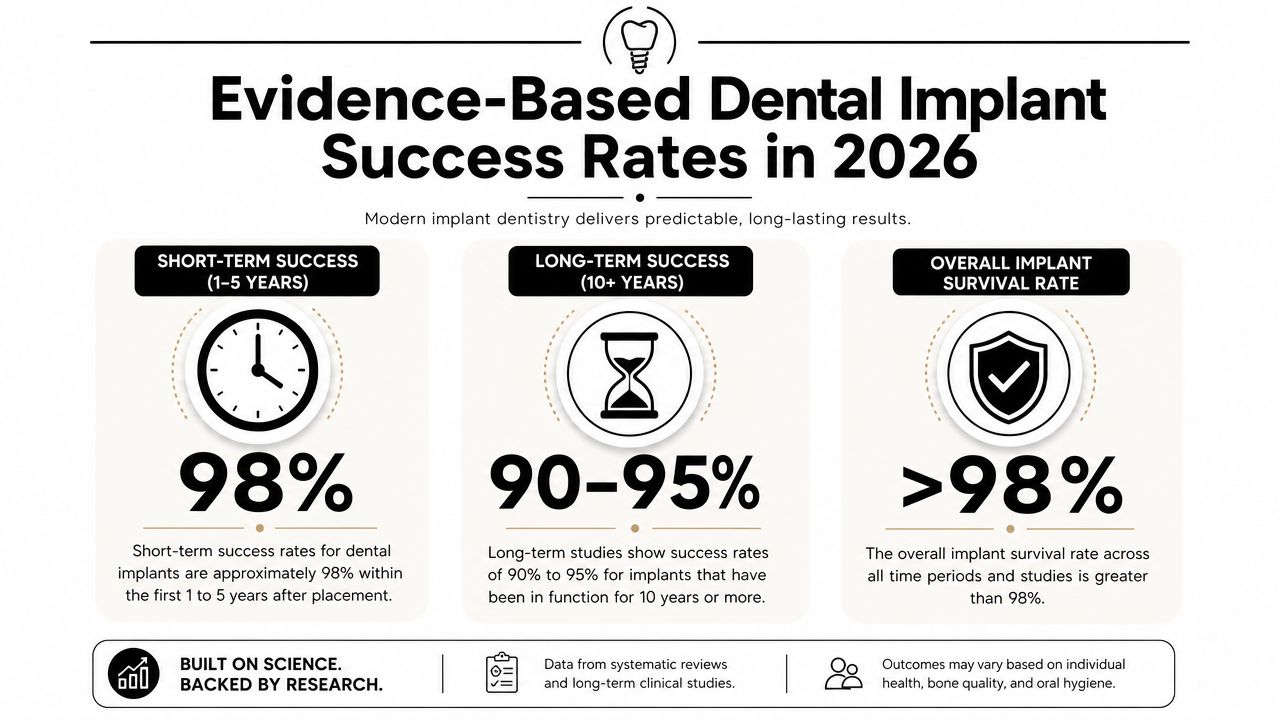 Evidence-Based Dental Implant Success Rates in 2026

Modern implant dentistry delivers predictable, long-lasting results.

SHORT-TERM SUCCESS (1–5 YEARS)

98%

Short-term success rates for dental implants are approximately 98% within the first 1 to 5 years after placement.

LONG-TERM SUCCESS (10+ YEARS)

90–95%

Long-term studies show success rates of 90% to 95% for implants that have been in function for 10 years or more.

OVERALL IMPLANT SURVIVAL RATE

>98%

The overall implant survival rate across all time periods and studies is greater than 98%.

BUILT ON SCIENCE. BACKED BY RESEARCH.

Data from systematic reviews and long-term clinical studies.

Outcomes may vary based on individual health, bone quality, and oral hygiene.